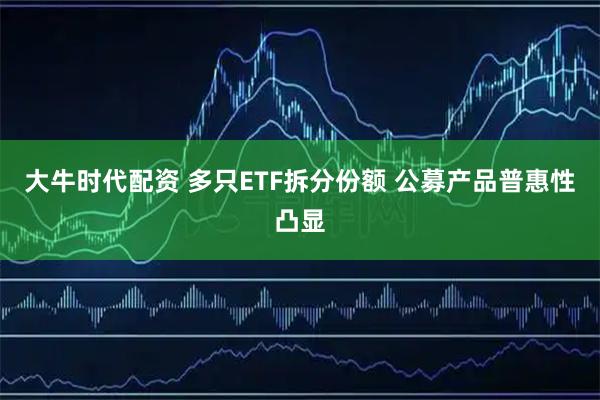 大牛时代配资 多只ETF拆分份额 公募产品普惠性凸显